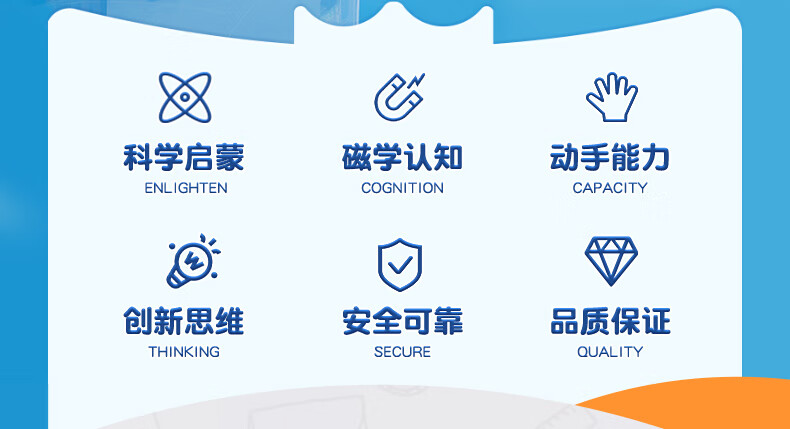 科学启蒙
ENLIGHTEN

磁学认知
COGNITION

动手能力
CAPACITY

创新思维
THINKING

安全可靠
SECURE

品质保证
QUALITY